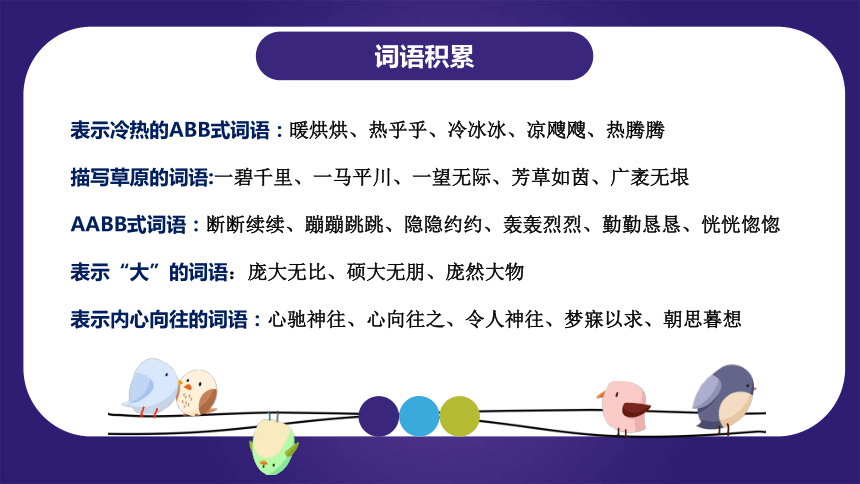 词语积累

表示冷热的ABB式词语：暖烘烘、热乎乎、冷冰冰、凉飕飕、热腾腾

描写草原的词语:一碧千里、一马平川、一望无际、芳草如茵、广袤无垠

AABB式词语：断断续续、蹦蹦跳跳、隐隐约约、轰轰烈烈、勤勤恳恳、恍恍惚惚

表示“大”的词语：庞大无比、硕大无朋、庞然大物

表示内心向往的词语：心驰神往、心向往之、令人神往、梦寐以求、朝思暮想